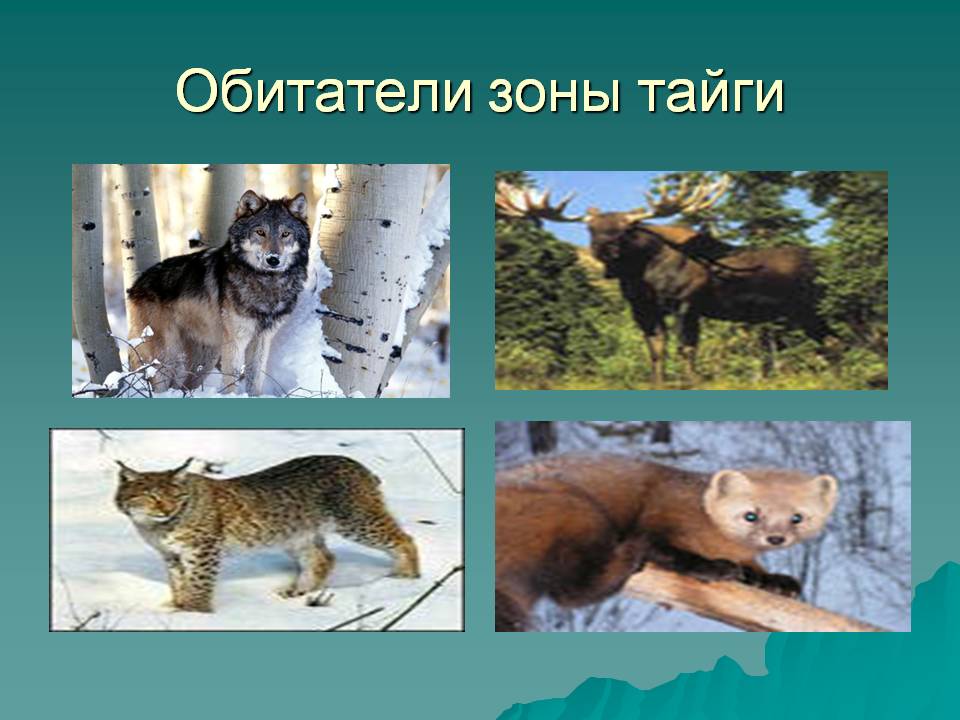 Обитатели зоны тайги